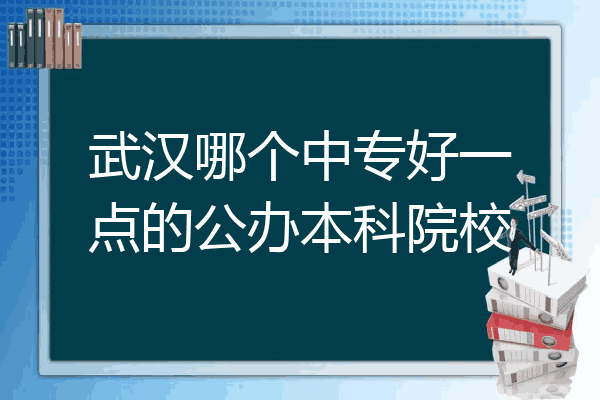 武汉哪个中专好一点的公办本科院校